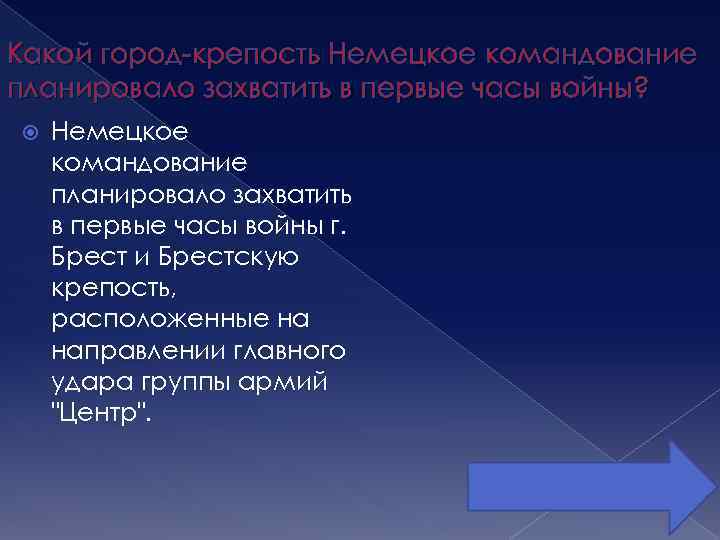 Какой город-крепость Немецкое командование планировало захватить в первые часы войны?

Немецкое командование планировало захватить в первые часы войны г. Брест и Брестскую крепость, расположенные на направлении главного удара группы армий "Центр".